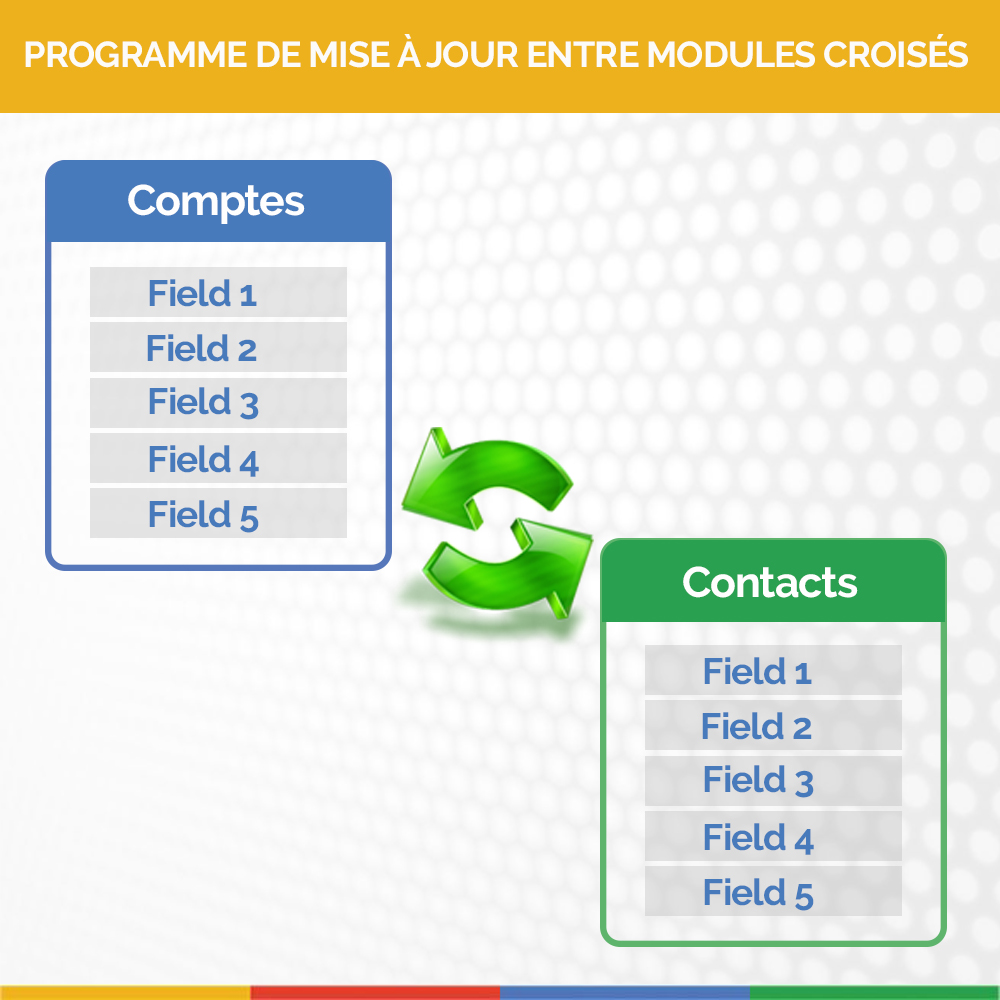 PROGRAMME DE MISE À JOUR ENTRE MODULES CROISÉS

Comptes

Field 1
Field 2
Field 3
Field 4
Field 5

Contacts

Field 1
Field 2
Field 3
Field 4
Field 5